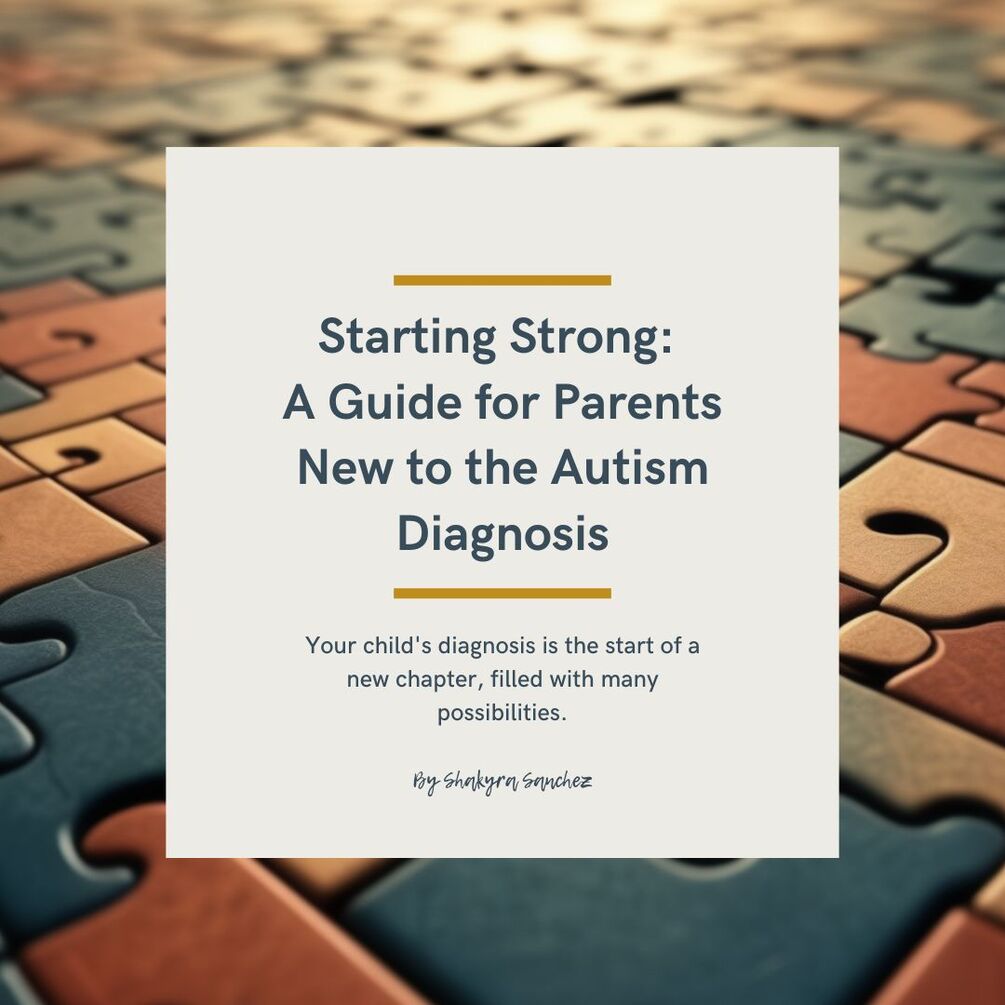 Starting Strong: A Guide for Parents New to the Autism Diagnosis

Your child's diagnosis is the start of a new chapter, filled with many possibilities.

By Shakyra Sanchez